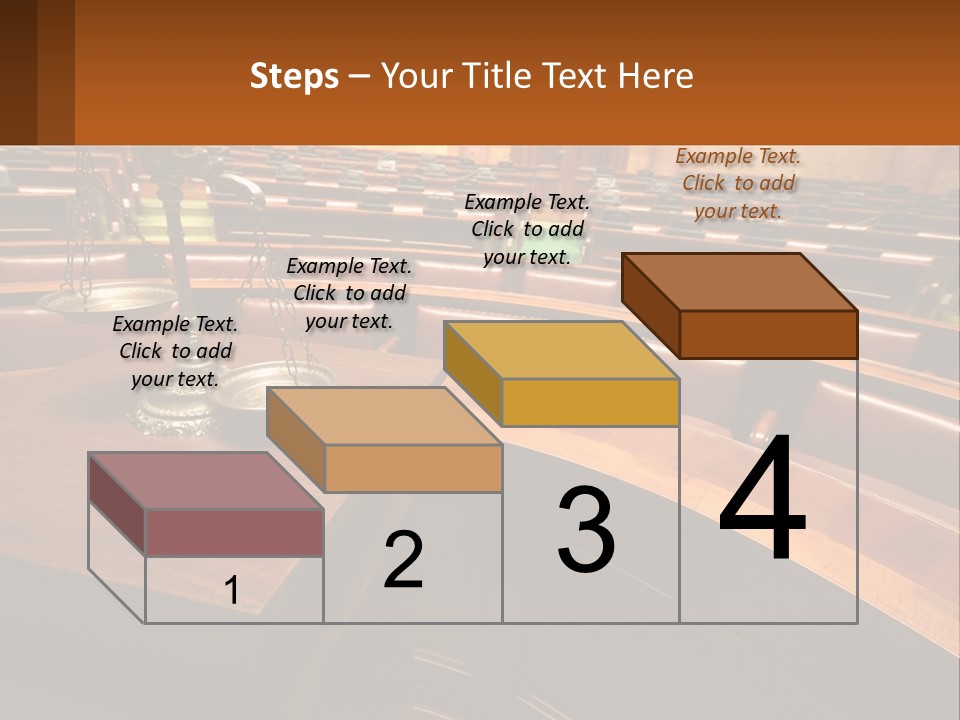 Steps – Your Title Text Here

Example Text. Click to add your text.

Example Text. Click to add your text.

Example Text. Click to add your text.

Example Text. Click to add your text.

1

2

3

4